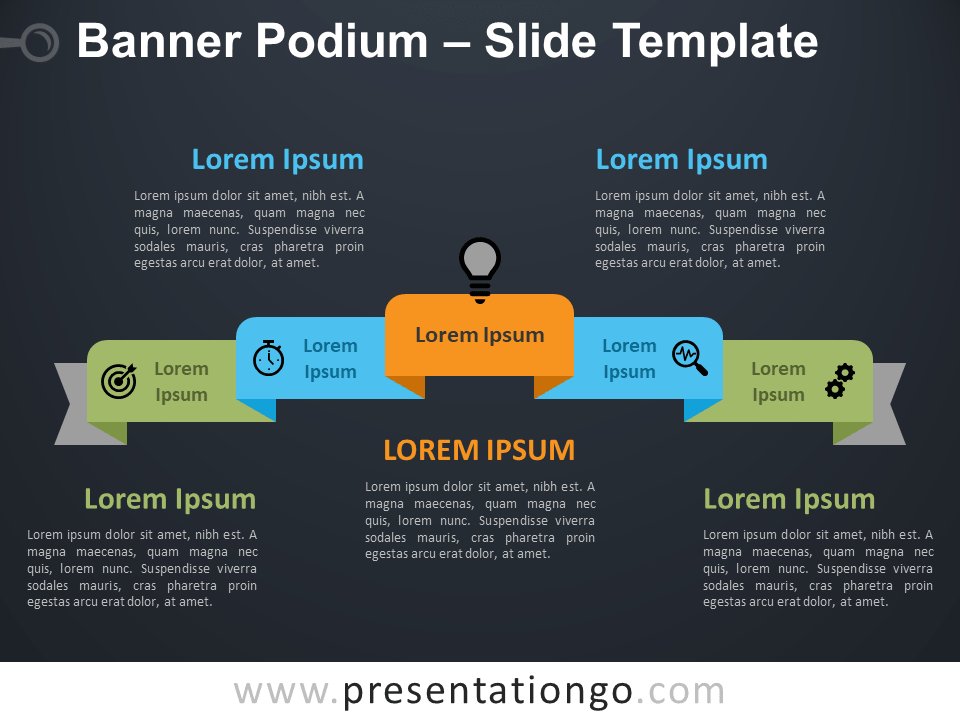 Banner Podium – Slide Template

Lorem Ipsum

Lorem ipsum dolor sit amet, nibh est. A magna maecenas, quam magna nec quis, lorem nunc. Suspendisse viverra sodales mauris, cras pharetra proin egestas arcu erat dolor, at amet.

Lorem Ipsum

Lorem ipsum dolor sit amet, nibh est. A magna maecenas, quam magna nec quis, lorem nunc. Suspendisse viverra sodales mauris, cras pharetra proin egestas arcu erat dolor, at amet.

Lorem Ipsum

Lorem Ipsum

Lorem Ipsum

Lorem Ipsum

Lorem Ipsum

LOREM IPSUM

Lorem ipsum dolor sit amet, nibh est. A magna maecenas, quam magna nec quis, lorem nunc. Suspendisse viverra sodales mauris, cras pharetra proin egestas arcu erat dolor, at amet.

Lorem Ipsum

Lorem ipsum dolor sit amet, nibh est. A magna maecenas, quam magna nec quis, lorem nunc. Suspendisse viverra sodales mauris, cras pharetra proin egestas arcu erat dolor, at amet.

Lorem Ipsum

Lorem ipsum dolor sit amet, nibh est. A magna maecenas, quam magna nec quis, lorem nunc. Suspendisse viverra sodales mauris, cras pharetra proin egestas arcu erat dolor, at amet.

www.presentationgo.com